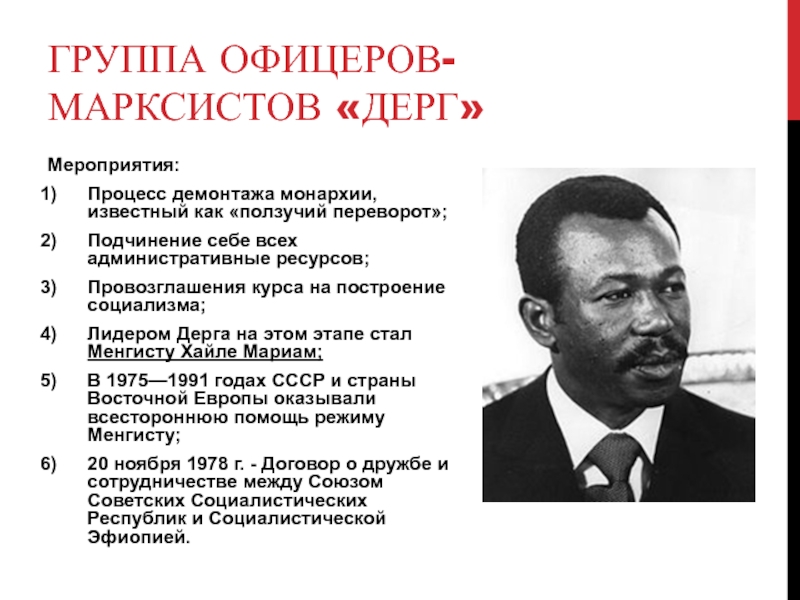 ГРУППА ОФИЦЕРОВ-МАРКСИСТОВ «ДЕРГ»

Мероприятия:

1) Процесс демонтажа монархии, известный как «ползучий переворот»;

2) Подчинение себе всех административные ресурсов;

3) Провозглашения курса на построение социализма;

4) Лидером Дерга на этом этапе стал Менгисту Хайле Мариам;

5) В 1975—1991 годах СССР и страны Восточной Европы оказывали всестороннюю помощь режиму Менгисту;

6) 20 ноября 1978 г. - Договор о дружбе и сотрудничестве между Союзом Советских Социалистических Республик и Социалистической Эфиопией.